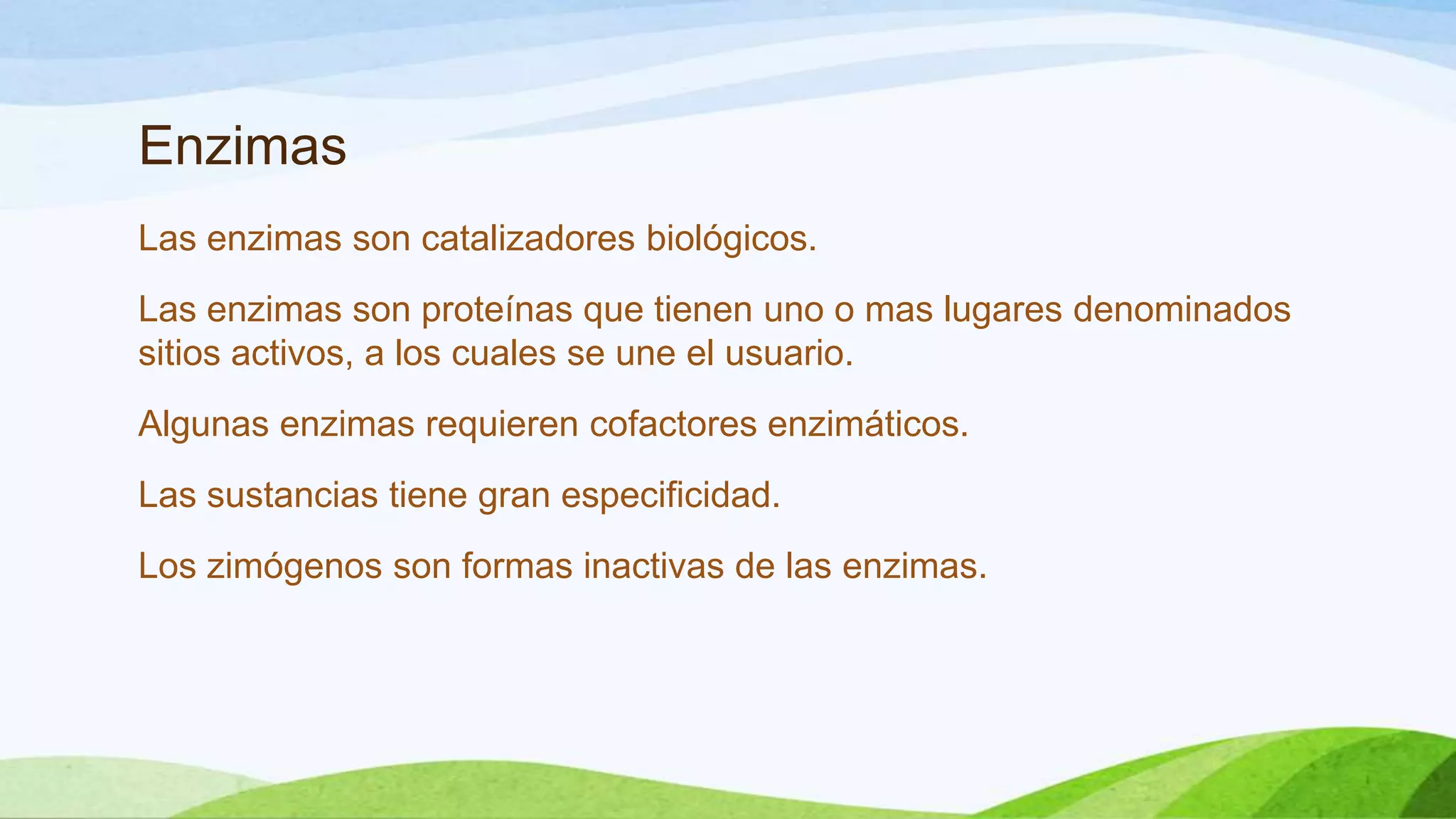 Enzimas

Las enzimas son catalizadores biológicos.

Las enzimas son proteínas que tienen uno o mas lugares denominados sitios activos, a los cuales se une el usuario.

Algunas enzimas requieren cofactores enzimáticos.

Las sustancias tiene gran especificidad.

Los zimógenos son formas inactivas de las enzimas.